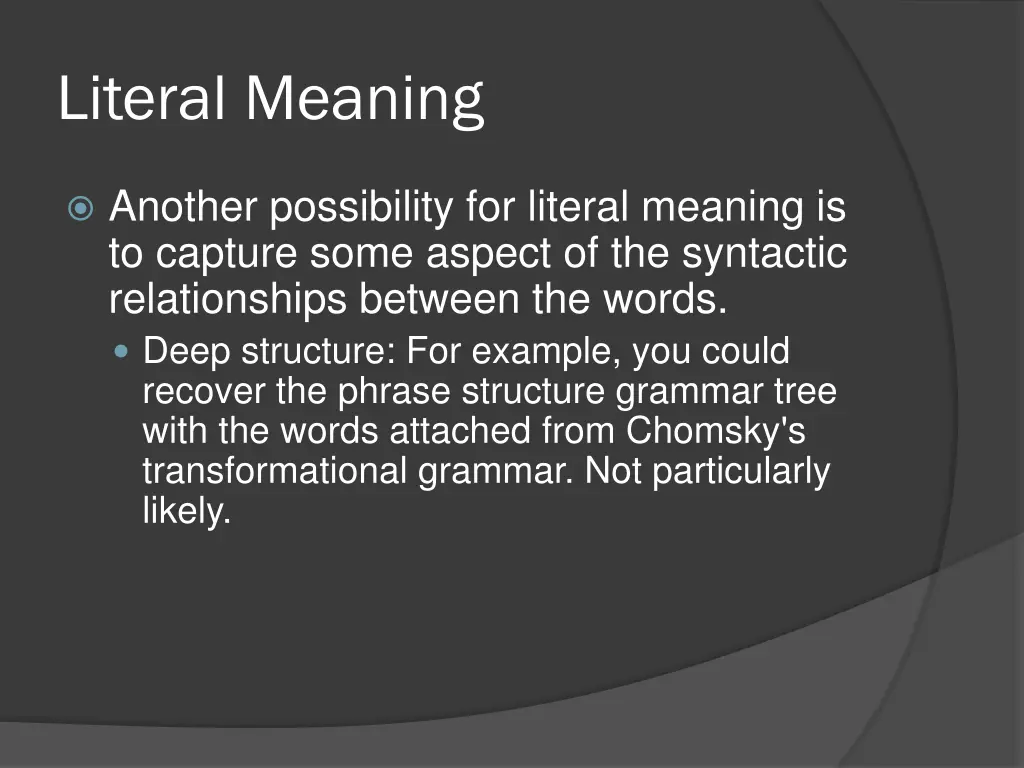 Literal Meaning

Another possibility for literal meaning is to capture some aspect of the syntactic relationships between the words.

Deep structure: For example, you could recover the phrase structure grammar tree with the words attached from Chomsky's transformational grammar. Not particularly likely.